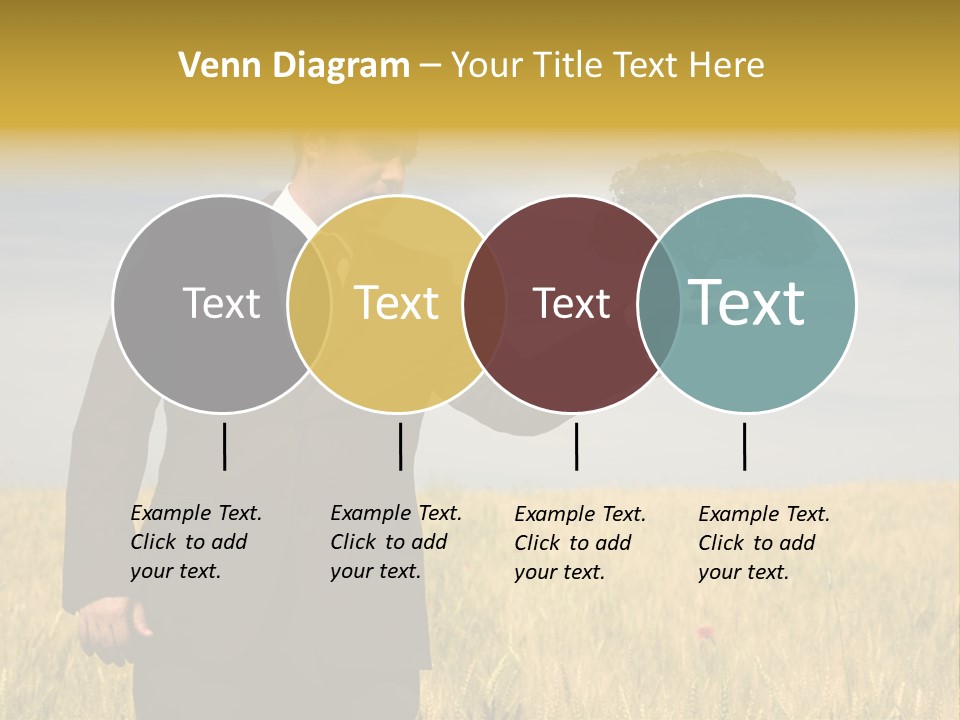 Venn Diagram – Your Title Text Here

Text

Text

Text

Text

Example Text. Click to add your text.

Example Text. Click to add your text.

Example Text. Click to add your text.

Example Text. Click to add your text.